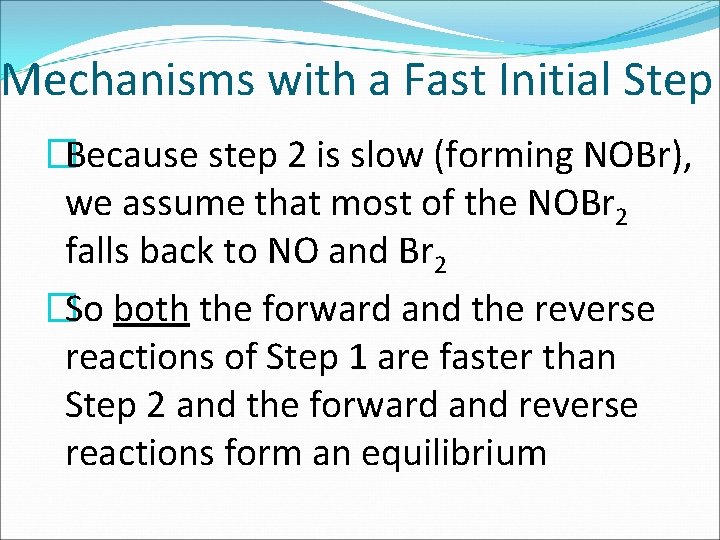 Mechanisms with a Fast Initial Step

Because step 2 is slow (forming NOBr), we assume that most of the $NOBr_2$ falls back to NO and $Br_2$

So both the forward and the reverse reactions of Step 1 are faster than Step 2 and the forward and reverse reactions form an equilibrium